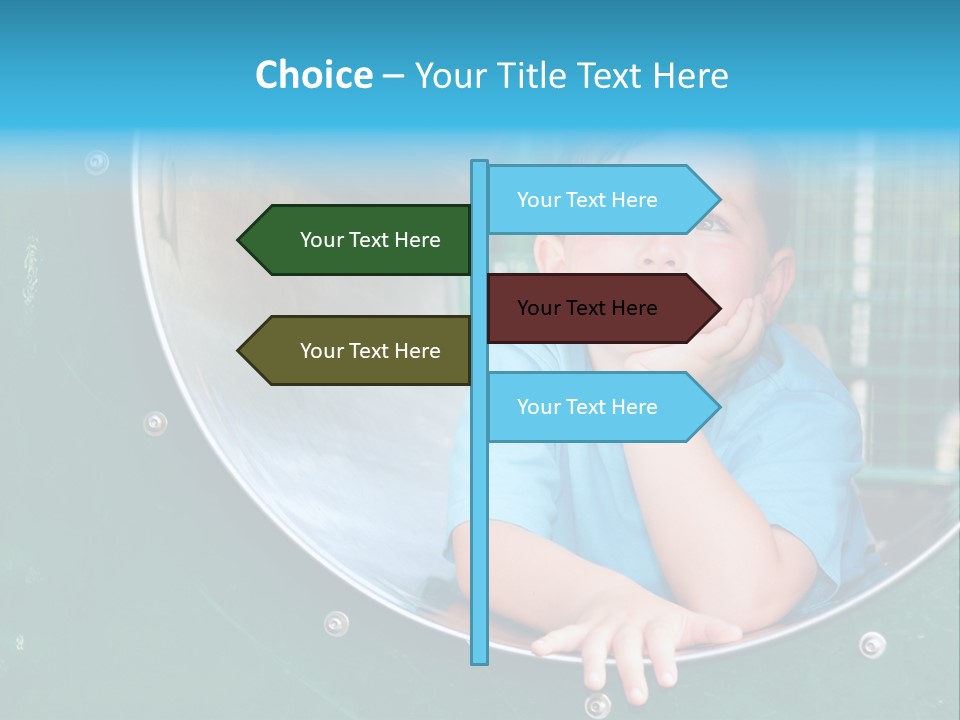 Choice – Your Title Text Here

Your Text Here

Your Text Here

Your Text Here

Your Text Here

Your Text Here